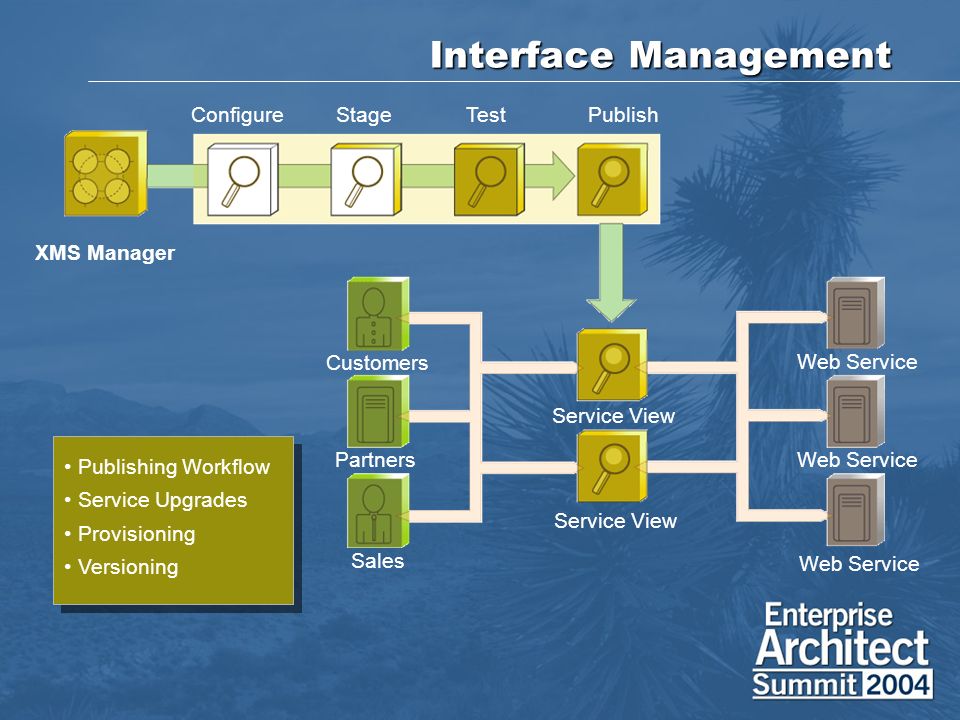 Interface Management

Configure Stage Test Publish

XMS Manager

Customers

Partners

Sales

Service View

Service View

Web Service

Web Service

Web Service

• Publishing Workflow
• Service Upgrades
• Provisioning
• Versioning

Enterprise Architect Summit 2004